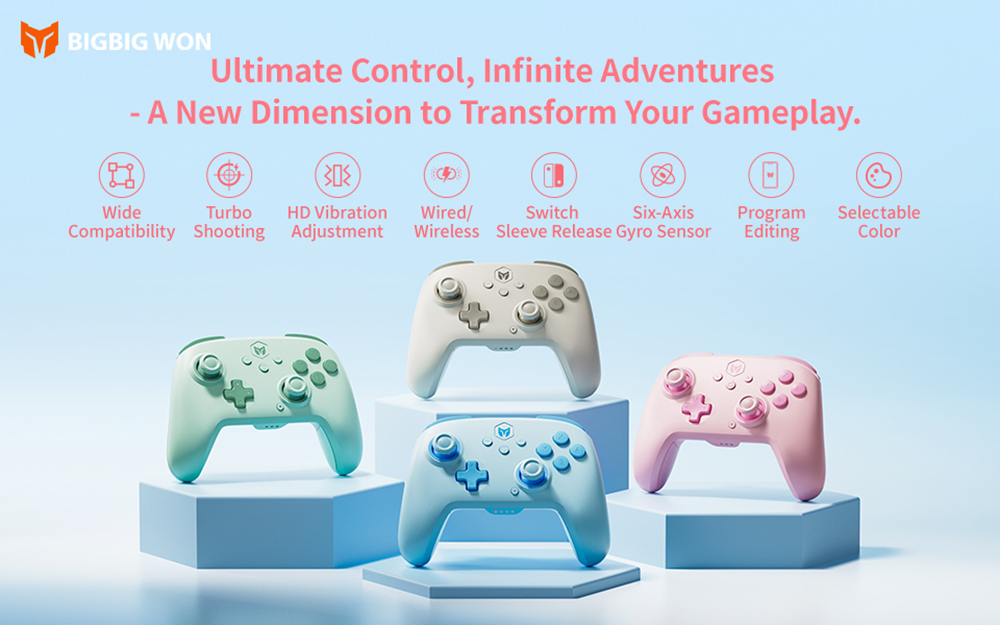 BIGBIG WON

Ultimate Control, Infinite Adventures
- A New Dimension to Transform Your Gameplay.

Wide Compatibility
Turbo Shooting
HD Vibration Adjustment
Wired/ Wireless
Switch Sleeve Release
Six-Axis Gyro Sensor
Program Editing
Selectable Color